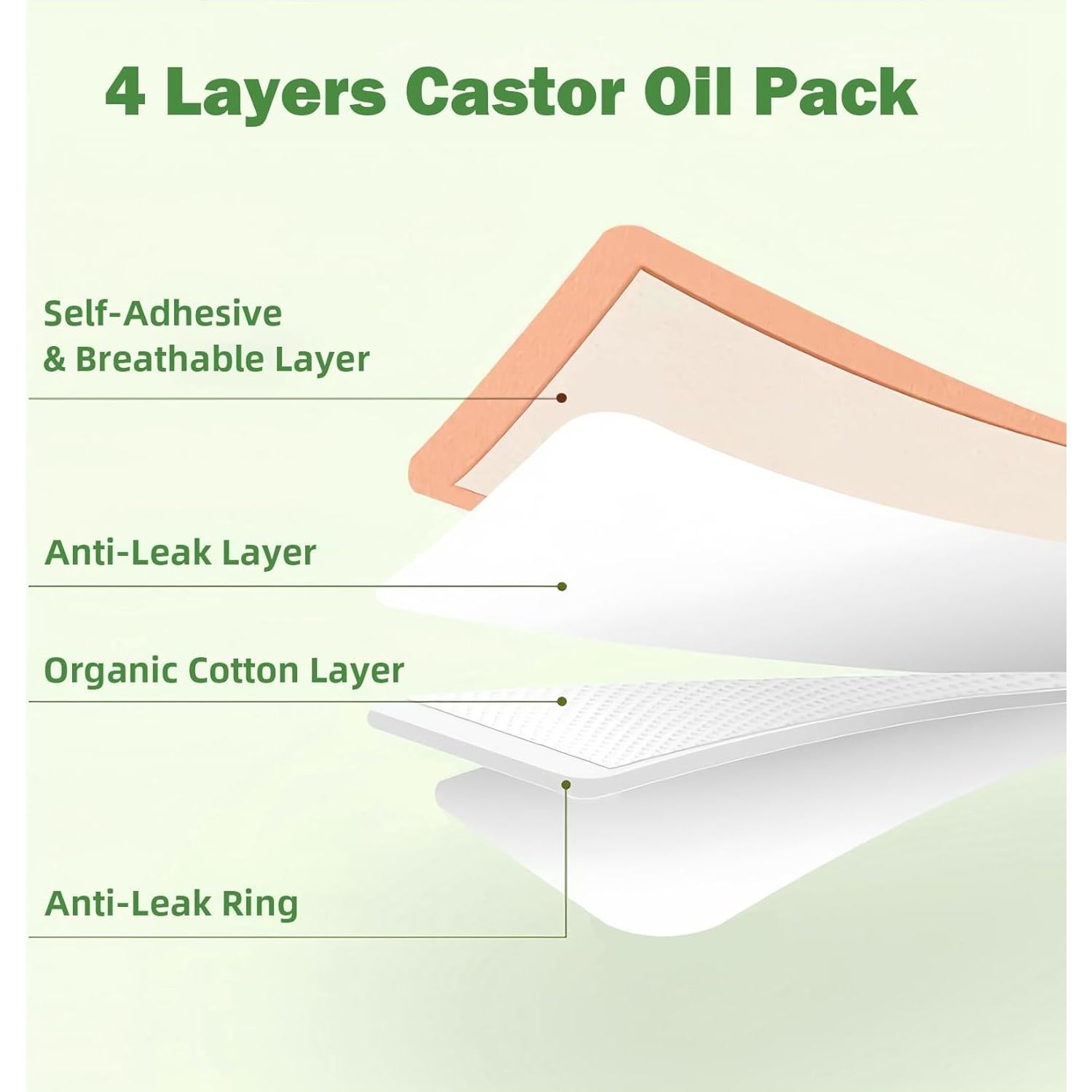 4 Layers Castor Oil Pack

Self-Adhesive & Breathable Layer

Anti-Leak Layer

Organic Cotton Layer

Anti-Leak Ring